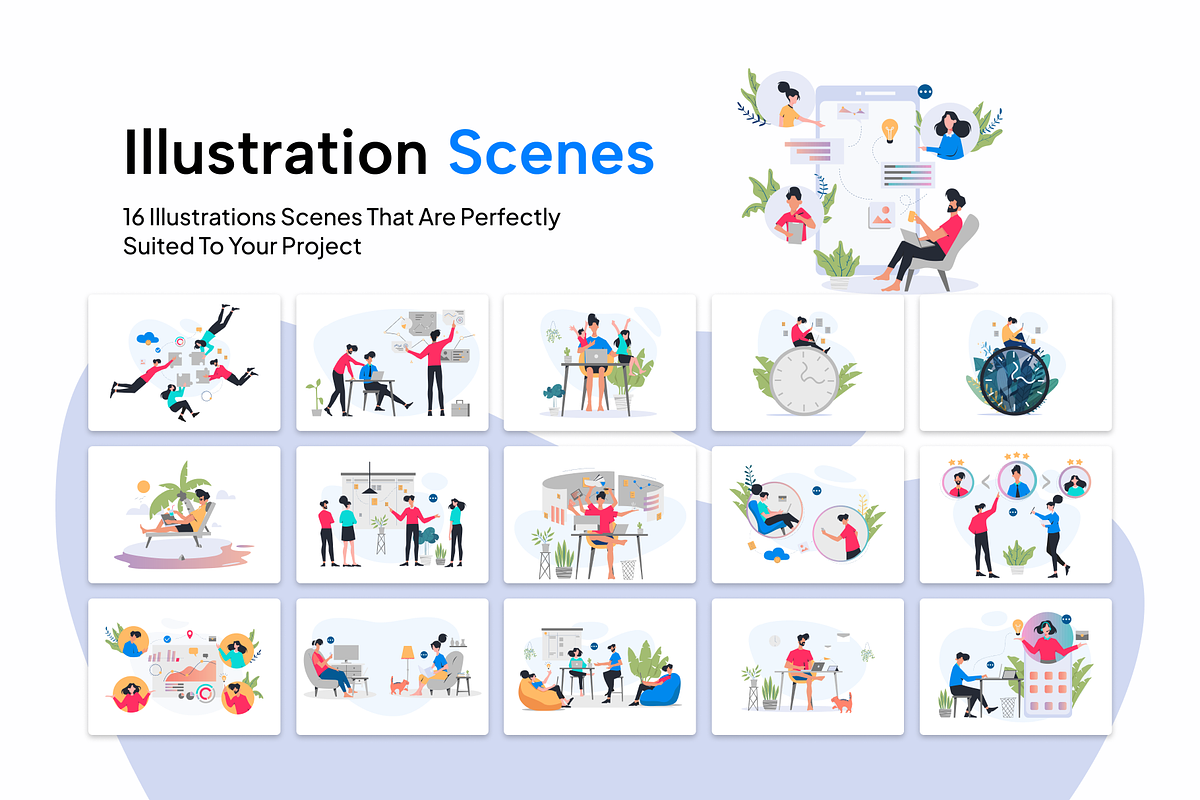 Illustration Scenes

16 Illustrations Scenes That Are Perfectly Suited To Your Project